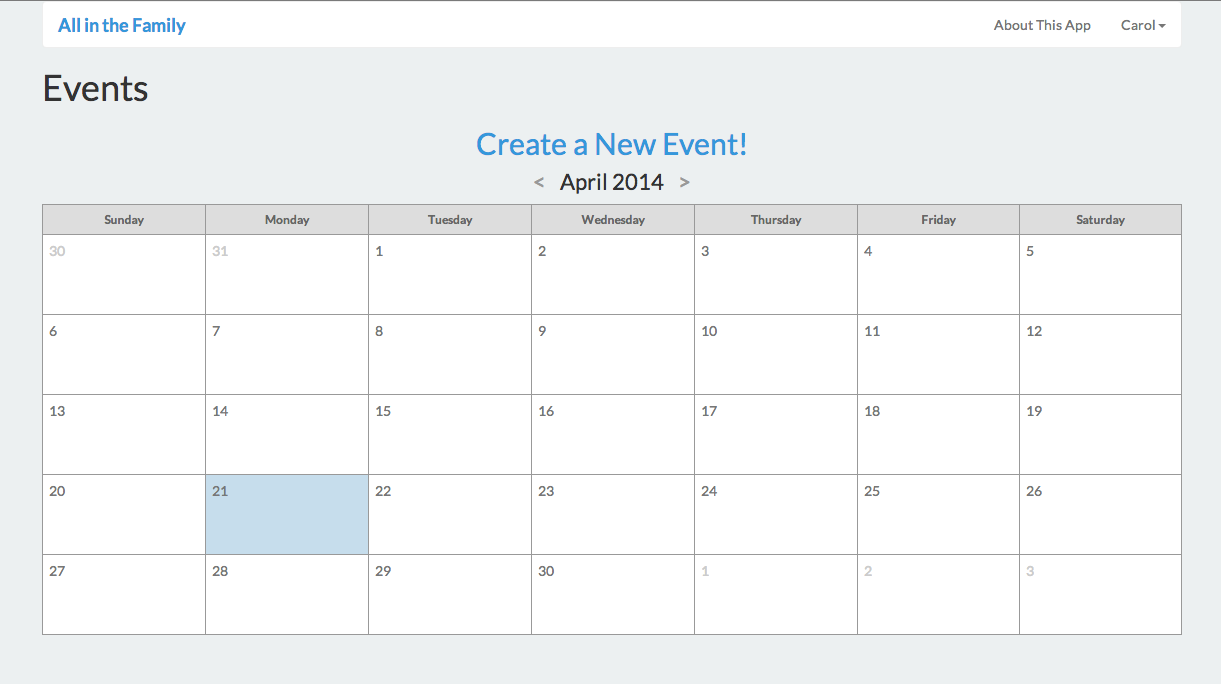 All in the Family

About This App

Carol

Events

Create a New Event!

< April 2014 >

| Sunday | Monday | Tuesday | Wednesday | Thursday | Friday | Saturday |
|---|---|---|---|---|---|---|
| 30 | 31 | 1 | 2 | 3 | 4 | 5 |
| 6 | 7 | 8 | 9 | 10 | 11 | 12 |
| 13 | 14 | 15 | 16 | 17 | 18 | 19 |
| 20 | 21 | 22 | 23 | 24 | 25 | 26 |
| 27 | 28 | 29 | 30 | 1 | 2 | 3 |